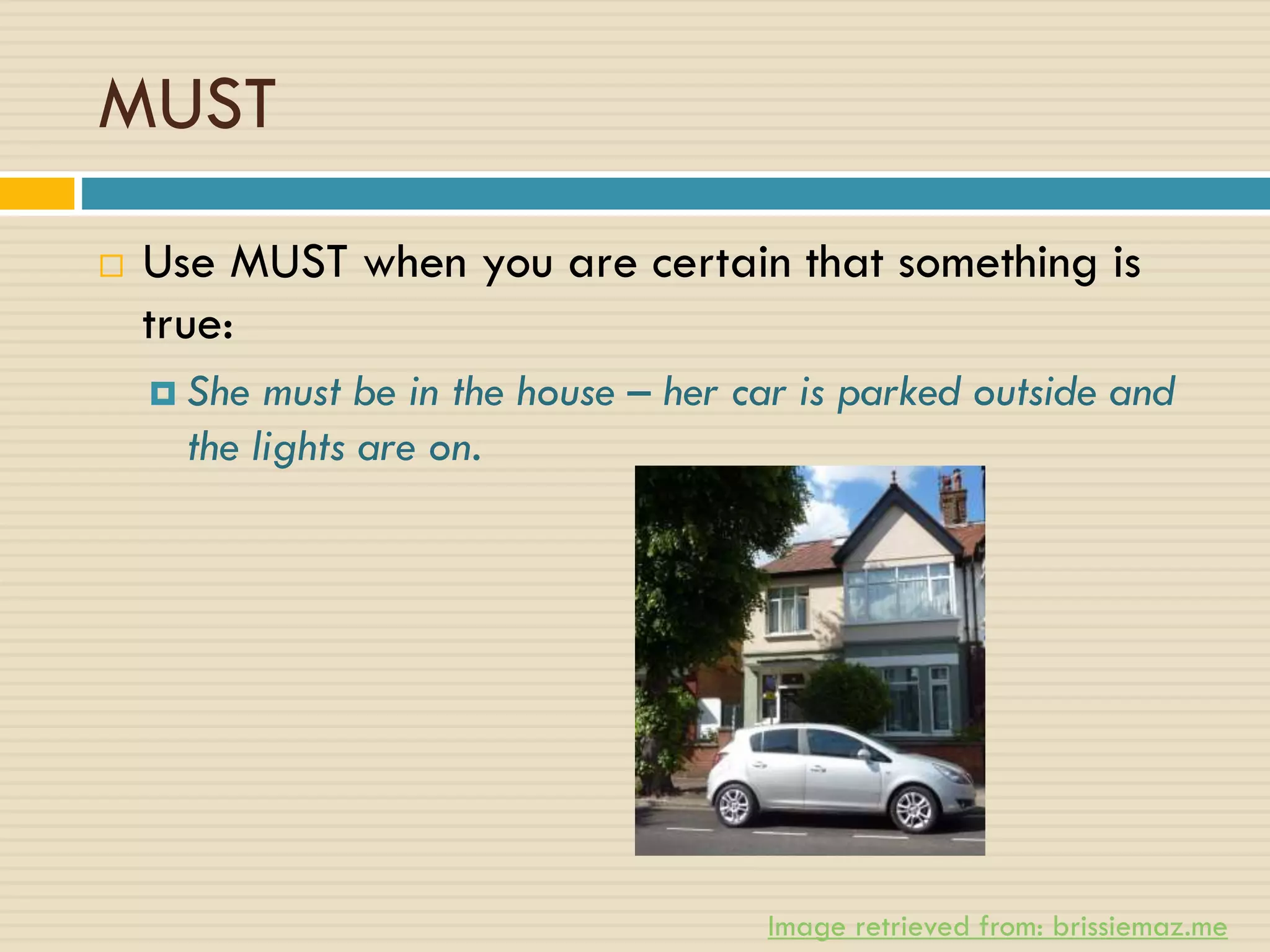 MUST

Use MUST when you are certain that something is true:

She must be in the house – her car is parked outside and the lights are on.

Image retrieved from: brissiemaz.me